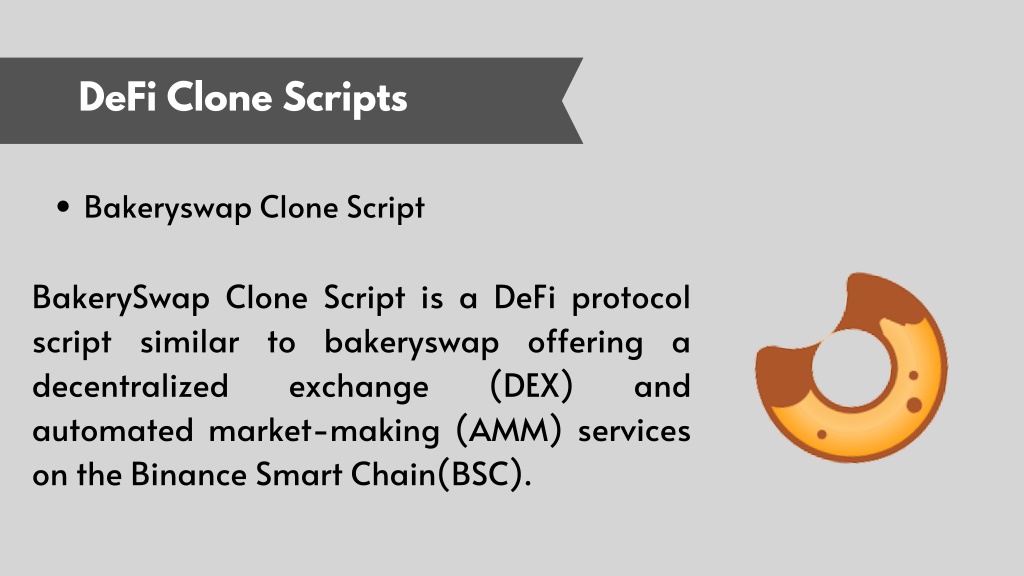 DeFi Clone Scripts

• Bakeryswap Clone Script

BakerySwap Clone Script is a DeFi protocol script similar to bakeryswap offering a decentralized exchange (DEX) and automated market-making (AMM) services on the Binance Smart Chain(BSC).